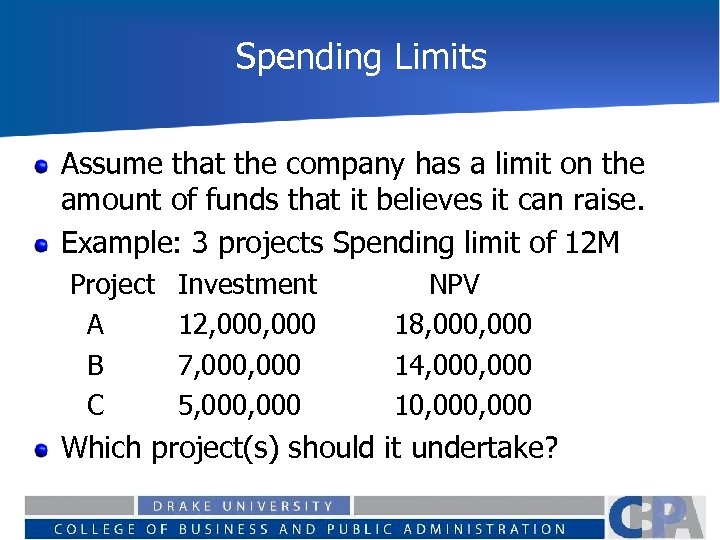 Spending Limits

Assume that the company has a limit on the amount of funds that it believes it can raise.

Example: 3 projects Spending limit of 12M

| Project | Investment | NPV |
|---|---|---|
| A | 12,000,000 | 18,000,000 |
| B | 7,000,000 | 14,000,000 |
| C | 5,000,000 | 10,000,000 |

Which project(s) should it undertake?

DRAKE UNIVERSITY
COLLEGE OF BUSINESS AND PUBLIC ADMINISTRATION
CBPA